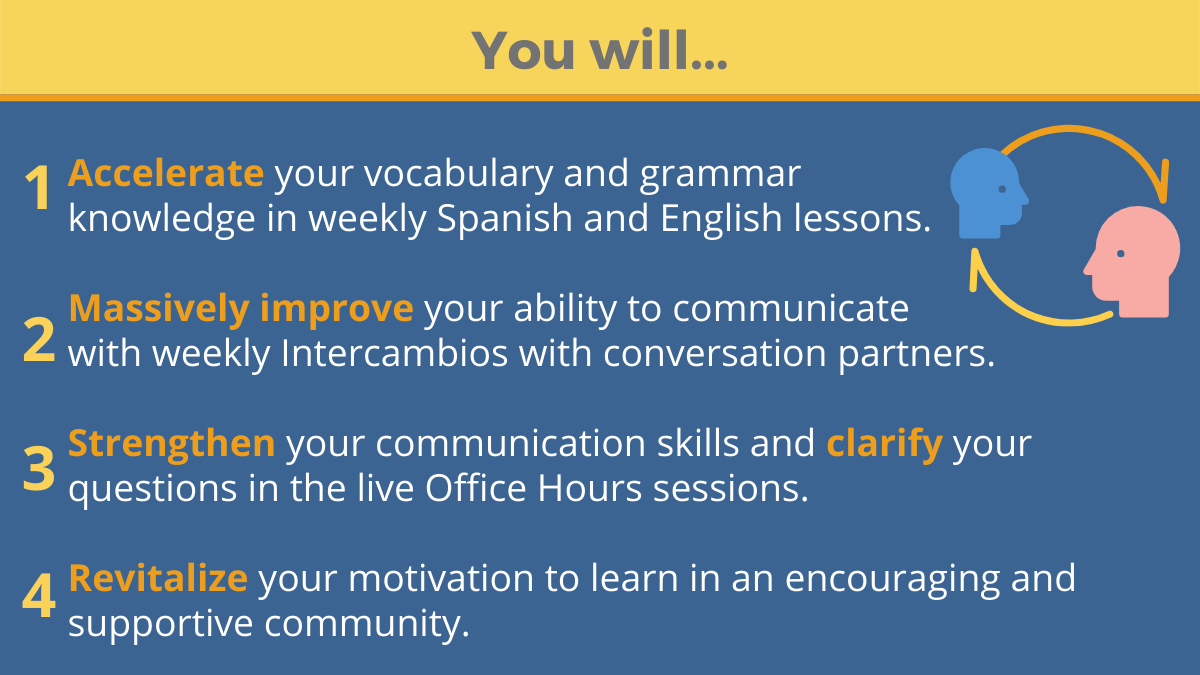 You will...

1 Accelerate your vocabulary and grammar knowledge in weekly Spanish and English lessons.

2 Massively improve your ability to communicate with weekly Intercambios with conversation partners.

3 Strengthen your communication skills and clarify your questions in the live Office Hours sessions.

4 Revitalize your motivation to learn in an encouraging and supportive community.